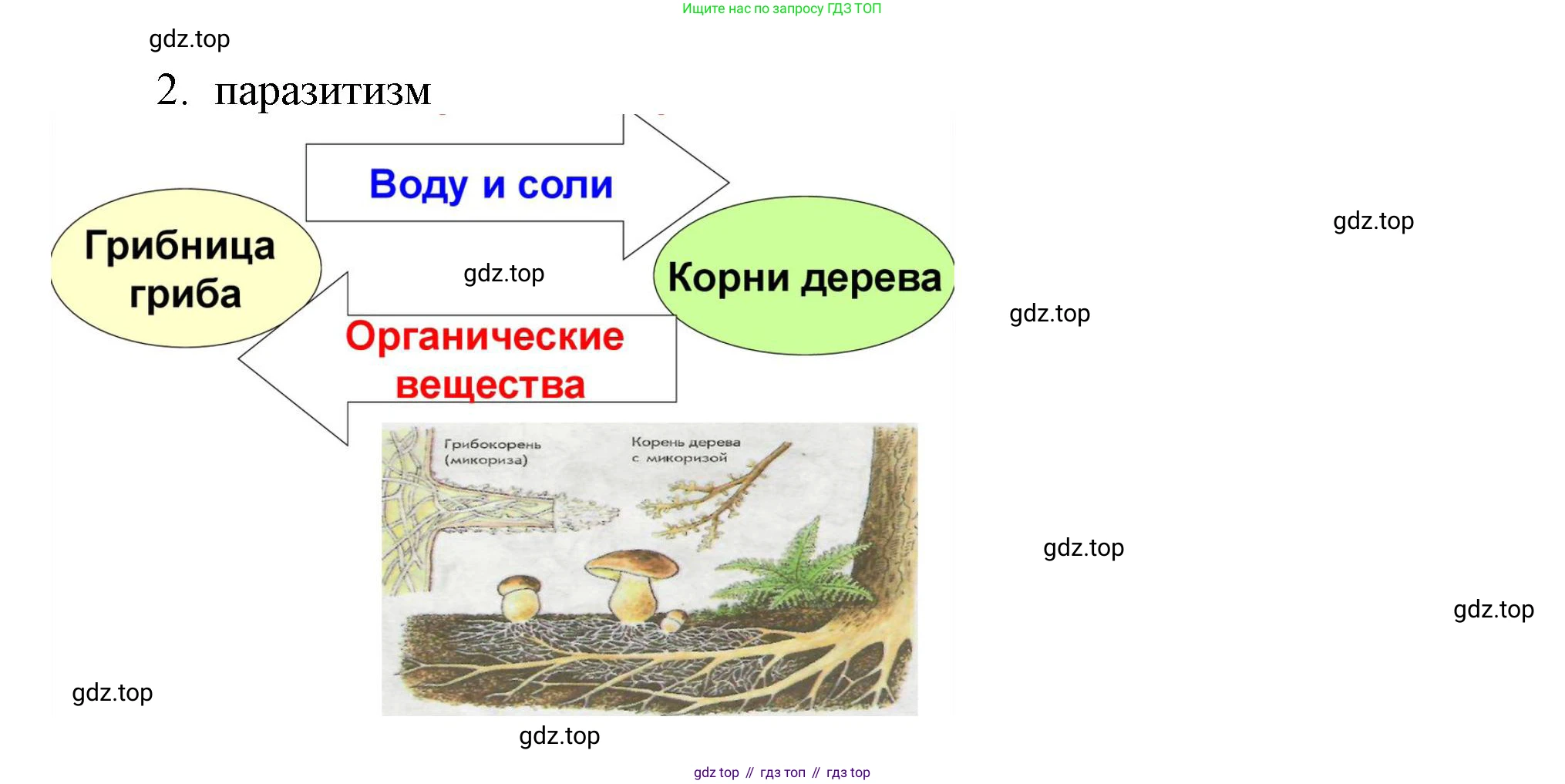 Ищите нас по запросу ГДЗ ТОП

gdz.top

2. паразитизм

Воду и соли

Грибница гриба

gdz.top

Корни дерева

gdz.top

gdz.top

Органические вещества

Грибокорень (микориза)

Корень дерева с микоризой

gdz.top

gdz.top

gdz.top

gdz.top

gdz top // гдз топ // гдз top